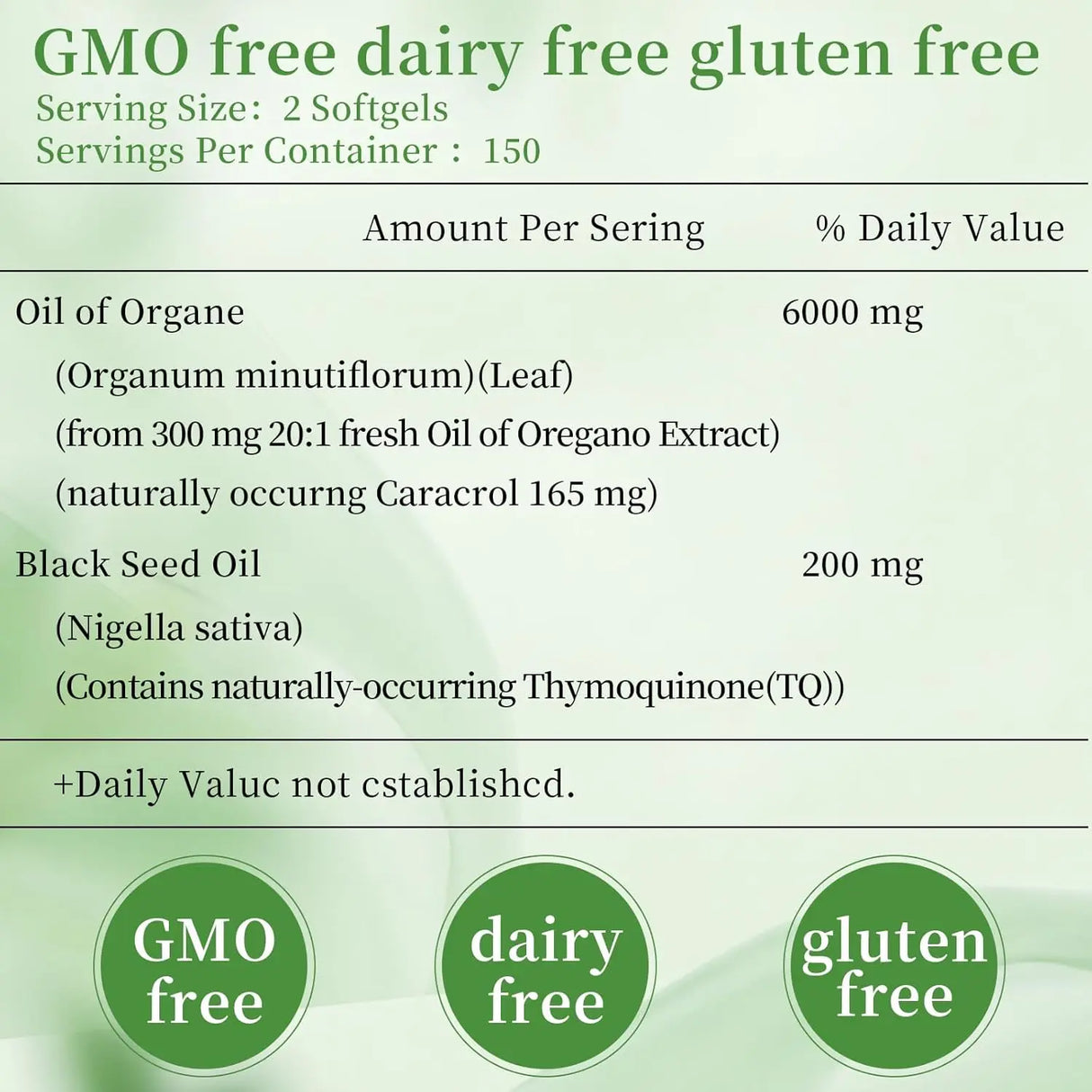 GMO free dairy free gluten free
Serving Size: 2 Softgels
Servings Per Container : 150

| | Amount Per Sering | % Daily Value |
|---|---|---|
| Oil of Organe (Organum minutiflorum)(Leaf) (from 300 mg 20:1 fresh Oil of Oregano Extract) (naturally occurng Caracrol 165 mg) | 6000 mg | |
| Black Seed Oil (Nigella sativa) (Contains naturally-occurring Thymoquinone(TQ)) | 200 mg | |

+Daily Valuc not cstablishcd.

GMO free

dairy free

gluten free